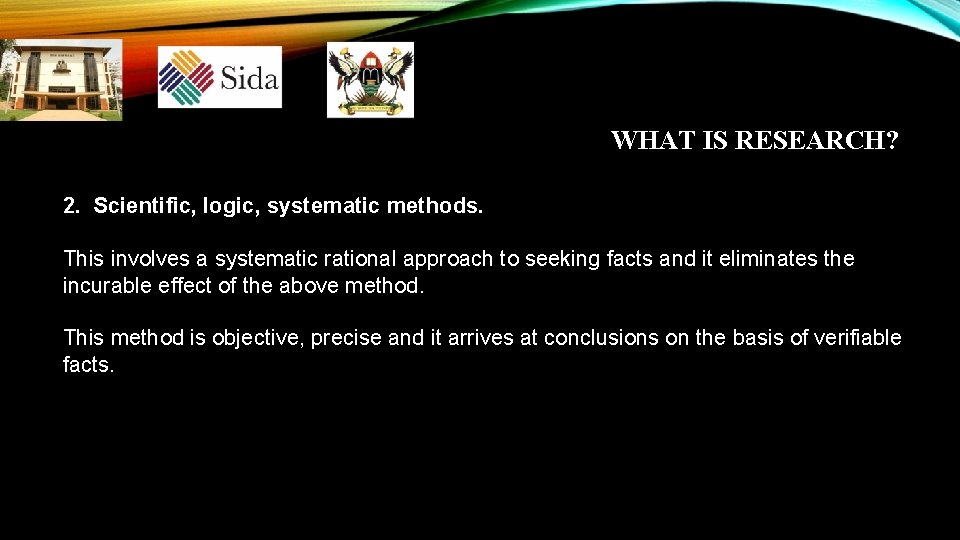 Sida

WHAT IS RESEARCH?

2. Scientific, logic, systematic methods.

This involves a systematic rational approach to seeking facts and it eliminates the incurable effect of the above method.

This method is objective, precise and it arrives at conclusions on the basis of verifiable facts.